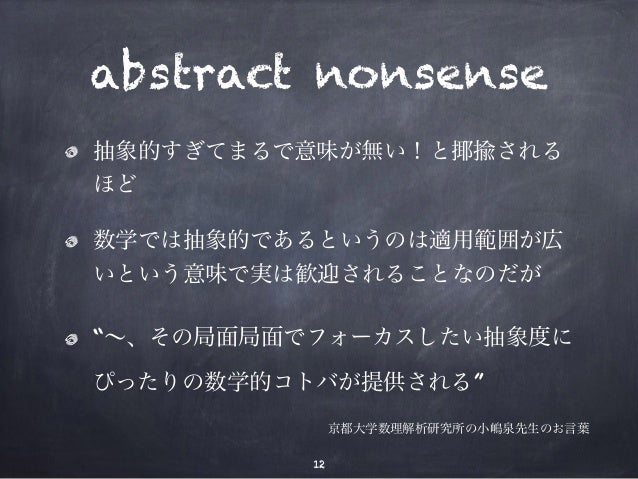 abstract nonsense

抽象的すぎてまるで意味が無い！と揶揄されるほど

数学では抽象的であるというのは適用範囲が広いという意味で実は歓迎されることなのだが

“〜、その局面局面でフォーカスしたい抽象度にぴったりの数学的コトバが提供される”

京都大学数理解析研究所の小嶋泉先生のお言葉

12